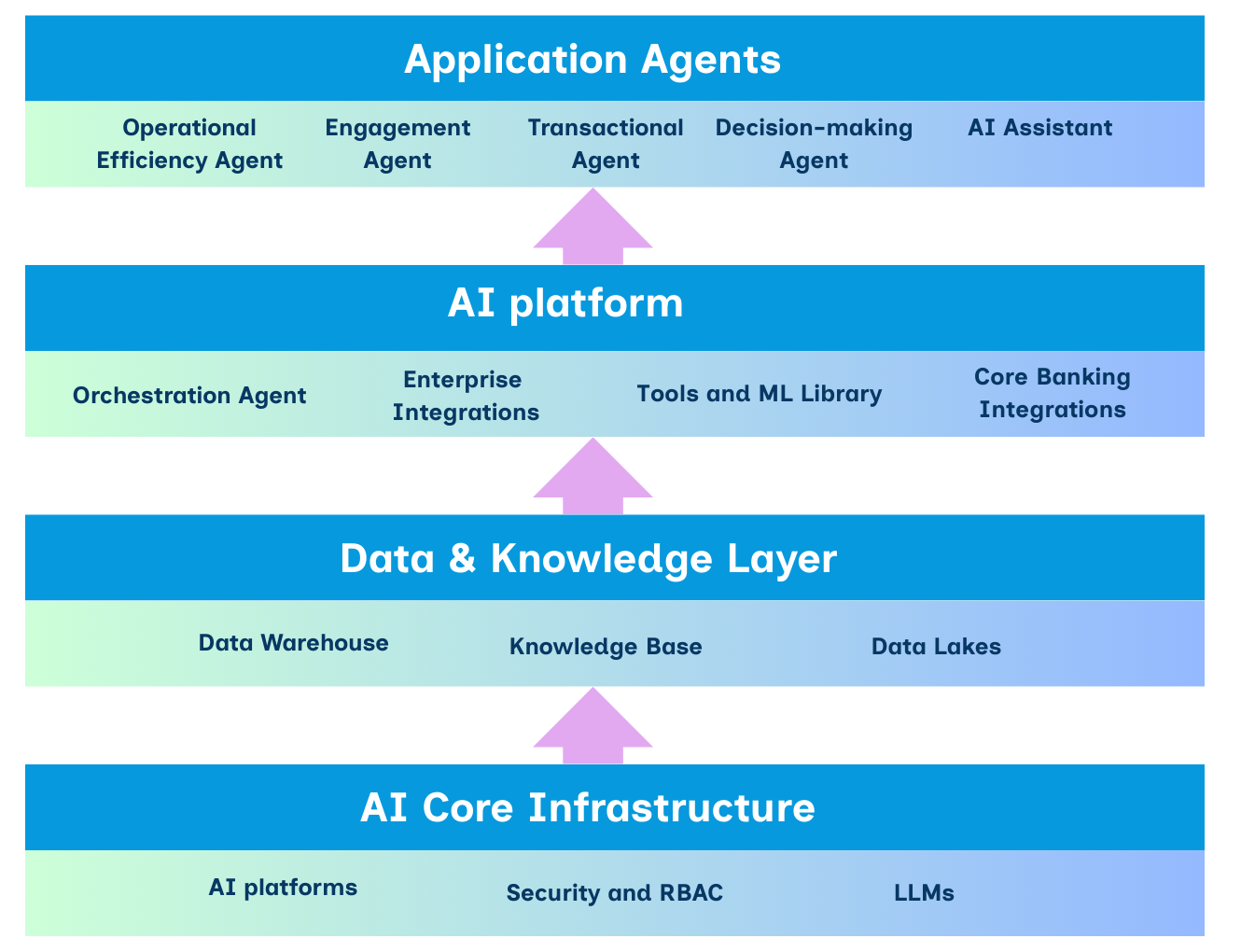 Application Agents

Operational Efficiency Agent

Engagement Agent

Transactional Agent

Decision-making Agent

AI Assistant

AI platform

Orchestration Agent

Enterprise Integrations

Tools and ML Library

Core Banking Integrations

Data & Knowledge Layer

Data Warehouse

Knowledge Base

Data Lakes

AI Core Infrastructure

AI platforms

Security and RBAC

LLMs